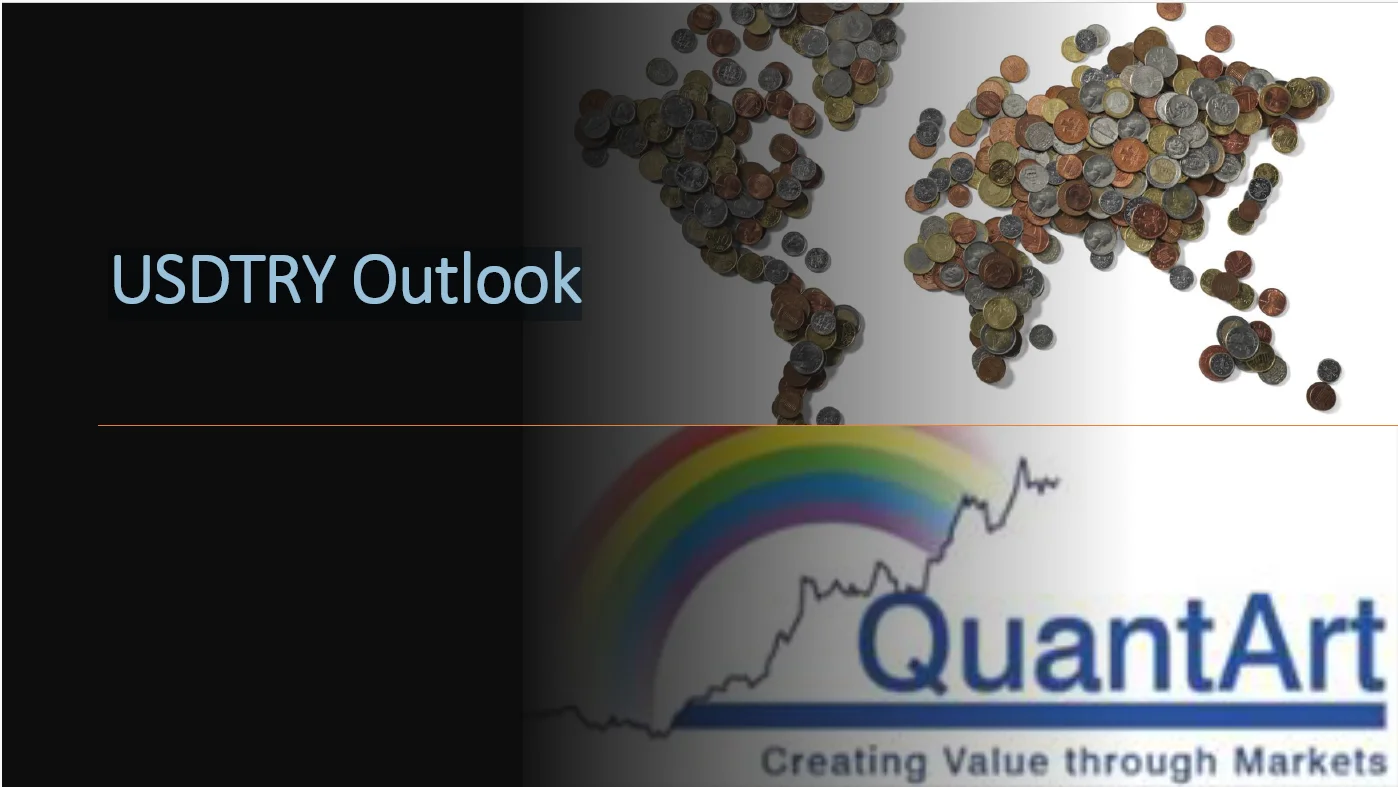 USDTRY Outlook

QuantArt

Creating Value through Markets